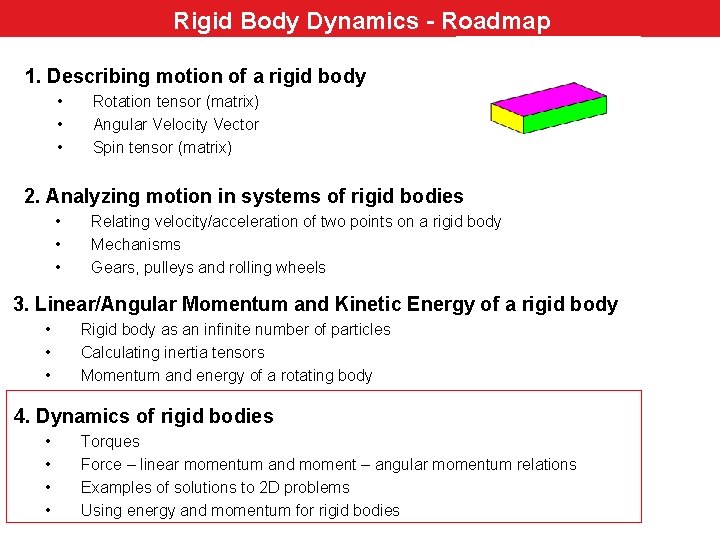 Rigid Body Dynamics - Roadmap

1. Describing motion of a rigid body
• Rotation tensor (matrix)
• Angular Velocity Vector
• Spin tensor (matrix)

2. Analyzing motion in systems of rigid bodies
• Relating velocity/acceleration of two points on a rigid body
• Mechanisms
• Gears, pulleys and rolling wheels

3. Linear/Angular Momentum and Kinetic Energy of a rigid body
• Rigid body as an infinite number of particles
• Calculating inertia tensors
• Momentum and energy of a rotating body

4. Dynamics of rigid bodies
• Torques
• Force – linear momentum and moment – angular momentum relations
• Examples of solutions to 2D problems
• Using energy and momentum for rigid bodies